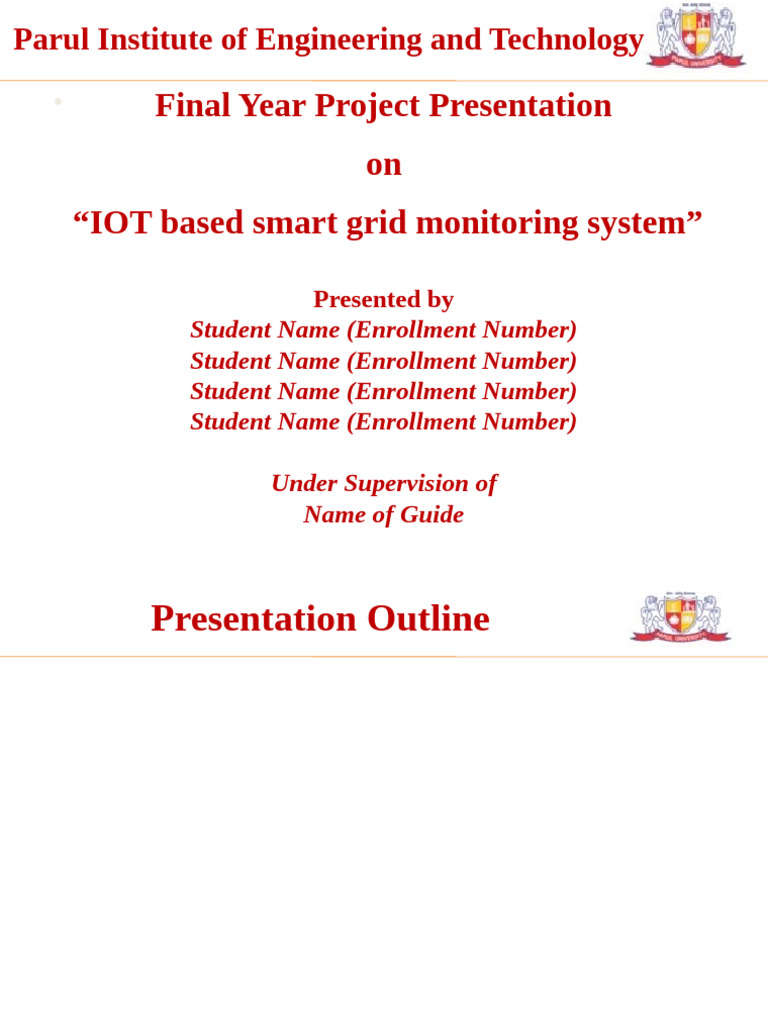 Parul Institute of Engineering and Technology

Final Year Project Presentation

on

“IOT based smart grid monitoring system”

Presented by
Student Name (Enrollment Number)
Student Name (Enrollment Number)
Student Name (Enrollment Number)
Student Name (Enrollment Number)

Under Supervision of
Name of Guide

Presentation Outline